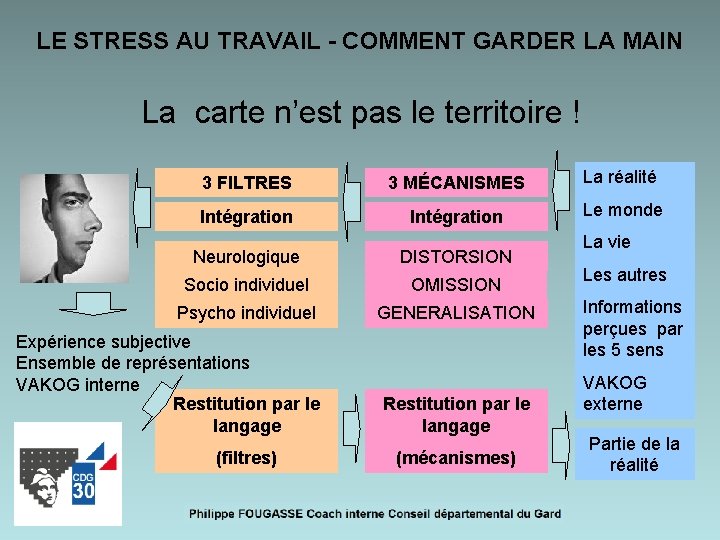 LE STRESS AU TRAVAIL - COMMENT GARDER LA MAIN

La carte n'est pas le territoire !

3 FILTRES

Intégration

Neurologique
Socio individuel
Psycho individuel

3 MÉCANISMES

Intégration

DISTORSION
OMISSION
GENERALISATION

La réalité
Le monde
La vie
Les autres
Informations perçues par les 5 sens
VAKOG externe

Expérience subjective
Ensemble de représentations
VAKOG interne

Restitution par le langage
(filtres)

Restitution par le langage
(mécanismes)

Partie de la réalité

CDG 30

Philippe FOUGASSE Coach interne Conseil départemental du Gard